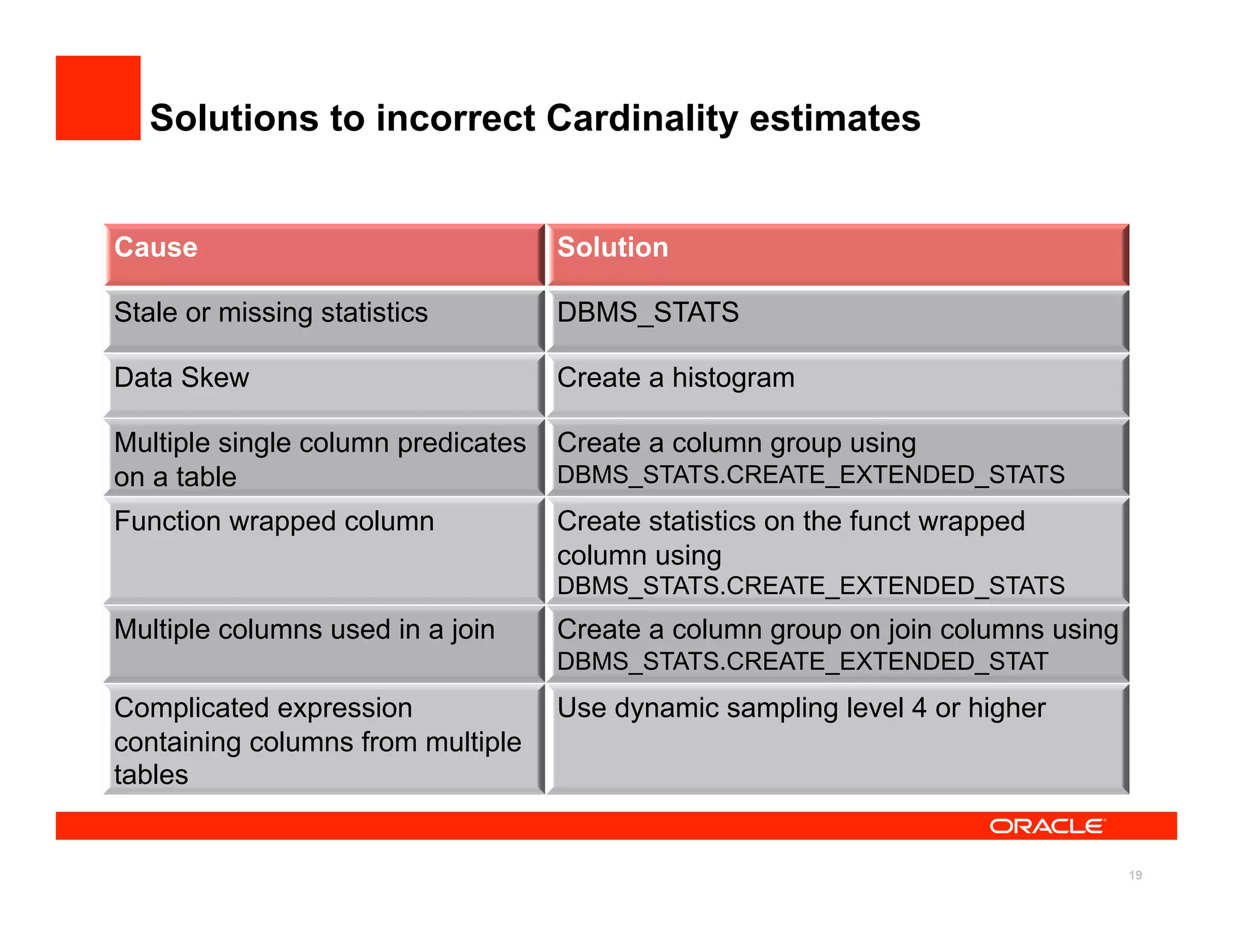 Solutions to incorrect Cardinality estimates

| Cause | Solution |
|---|---|
| Stale or missing statistics | DBMS_STATS |
| Data Skew | Create a histogram |
| Multiple single column predicates on a table | Create a column group using DBMS_STATS.CREATE_EXTENDED_STATS |
| Function wrapped column | Create statistics on the funct wrapped column using DBMS_STATS.CREATE_EXTENDED_STATS |
| Multiple columns used in a join | Create a column group on join columns using DBMS_STATS.CREATE_EXTENDED_STAT |
| Complicated expression containing columns from multiple tables | Use dynamic sampling level 4 or higher |

ORACLE

19